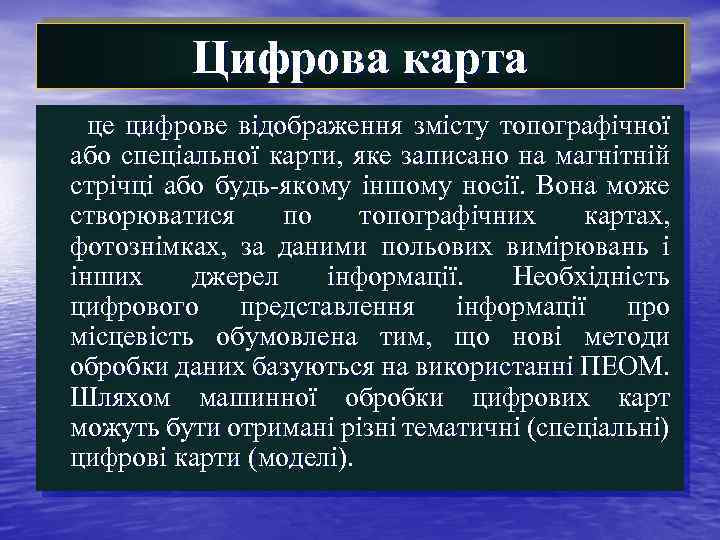 Цифрова карта

це цифрове відображення змісту топографічної або спеціальної карти, яке записано на магнітній стрічці або будь-якому іншому носії. Вона може створюватися по топографічних картах, фотознімках, за даними польових вимірювань і інших джерел інформації. Необхідність цифрового представлення інформації про місцевість обумовлена тим, що нові методи обробки даних базуються на використанні ПЕОМ. Шляхом машинної обробки цифрових карт можуть бути отримані різні тематичні (спеціальні) цифрові карти (моделі).